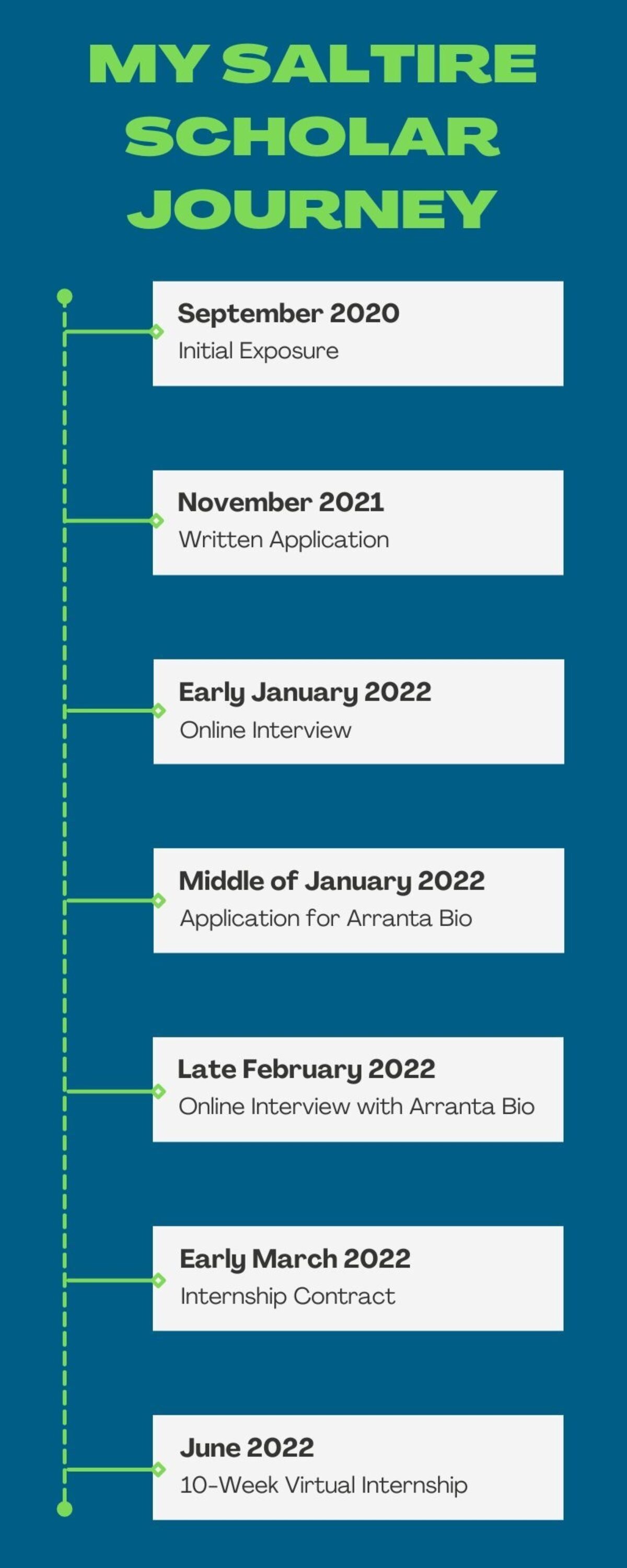 MY SALTIRE SCHOLAR JOURNEY

September 2020
Initial Exposure

November 2021
Written Application

Early January 2022
Online Interview

Middle of January 2022
Application for Arranta Bio

Late February 2022
Online Interview with Arranta Bio

Early March 2022
Internship Contract

June 2022
10-Week Virtual Internship